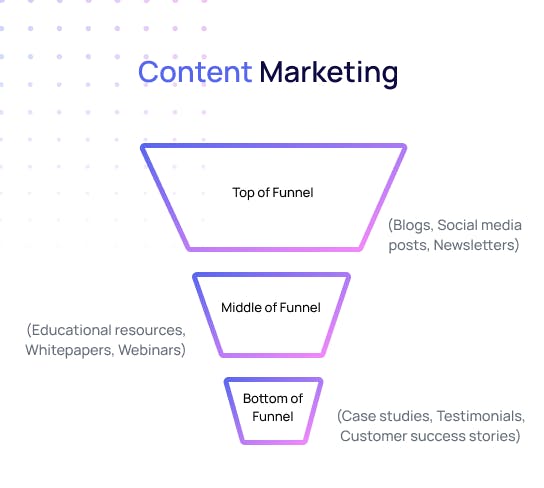 Content Marketing

Top of Funnel

(Blogs, Social media posts, Newsletters)

Middle of Funnel

(Educational resources, Whitepapers, Webinars)

Bottom of Funnel

(Case studies, Testimonials, Customer success stories)